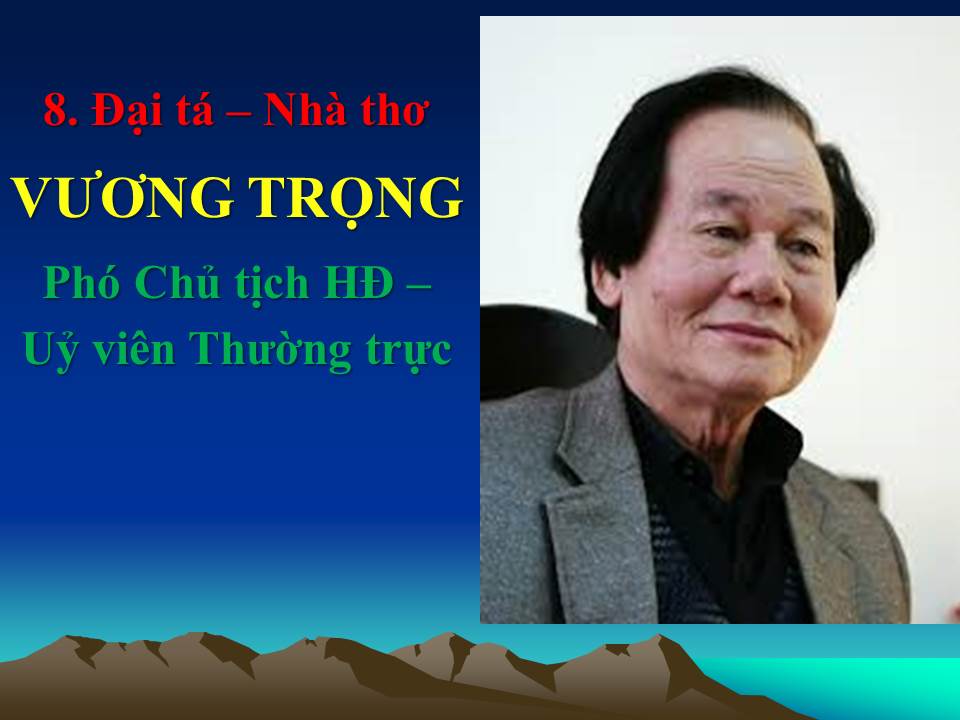 8. Đại tá – Nhà thơ

VƯƠNG TRỌNG

Phó Chủ tịch HĐ – Uỷ viên Thường trực